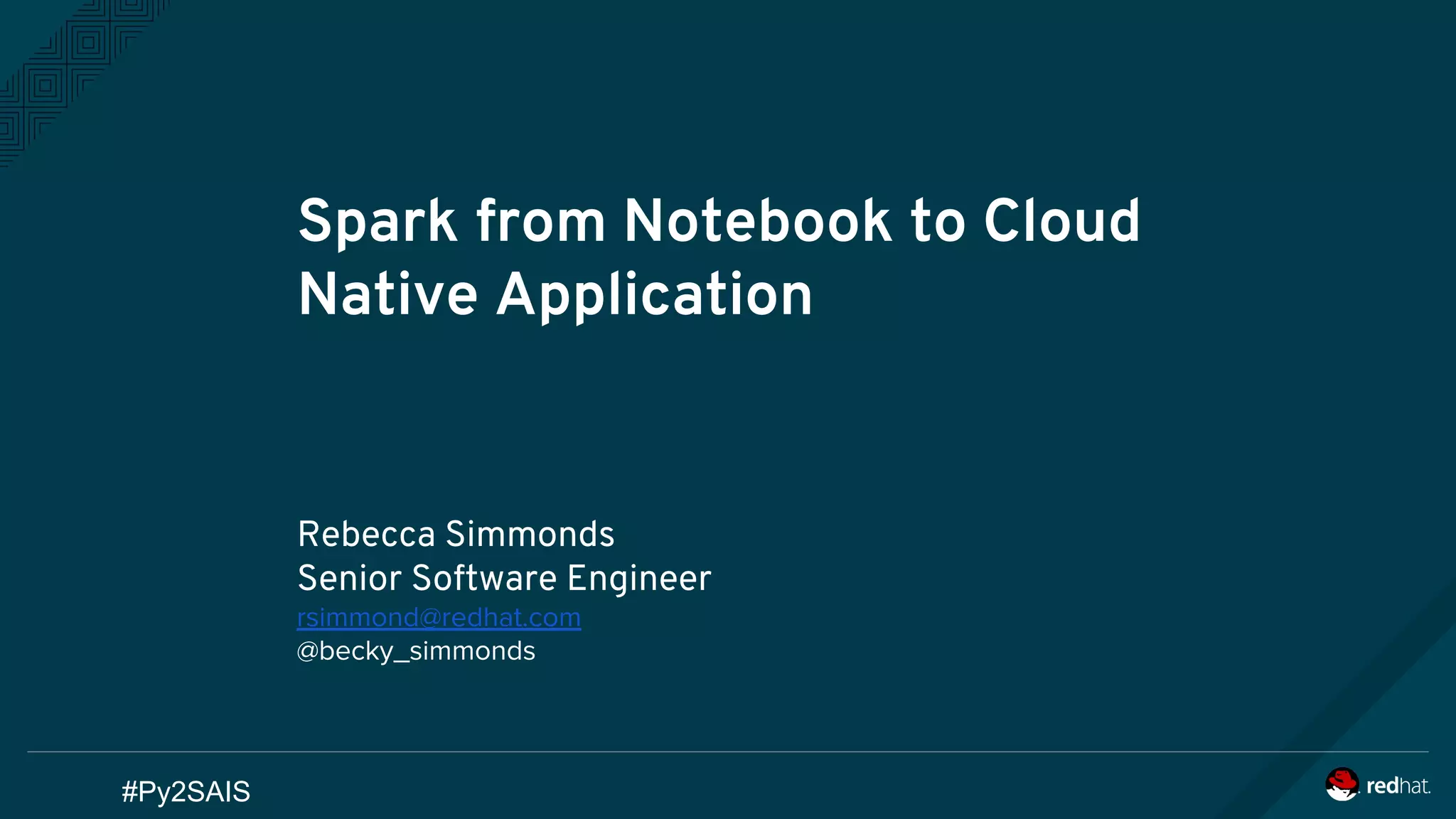 Spark from Notebook to Cloud Native Application

Rebecca Simmonds
Senior Software Engineer
rsimmond@redhat.com
@becky_simmonds

#Py2SAIS

redhat.